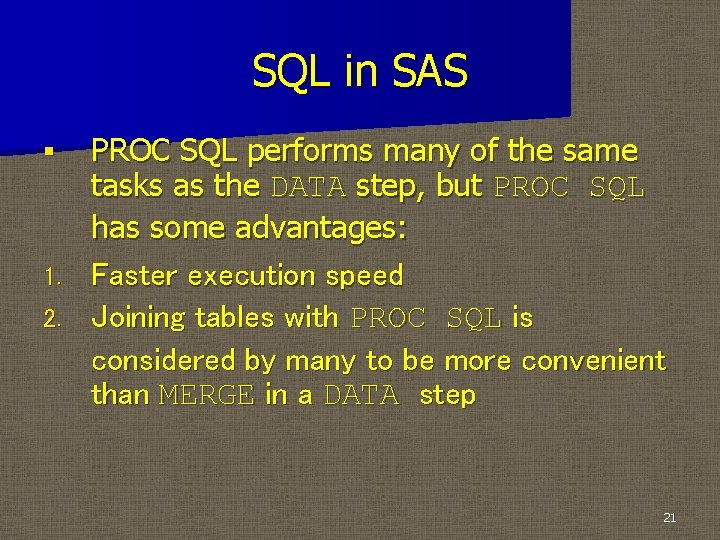 SQL in SAS

▪ PROC SQL performs many of the same tasks as the DATA step, but PROC SQL has some advantages:

1. Faster execution speed
2. Joining tables with PROC SQL is considered by many to be more convenient than MERGE in a DATA step

21